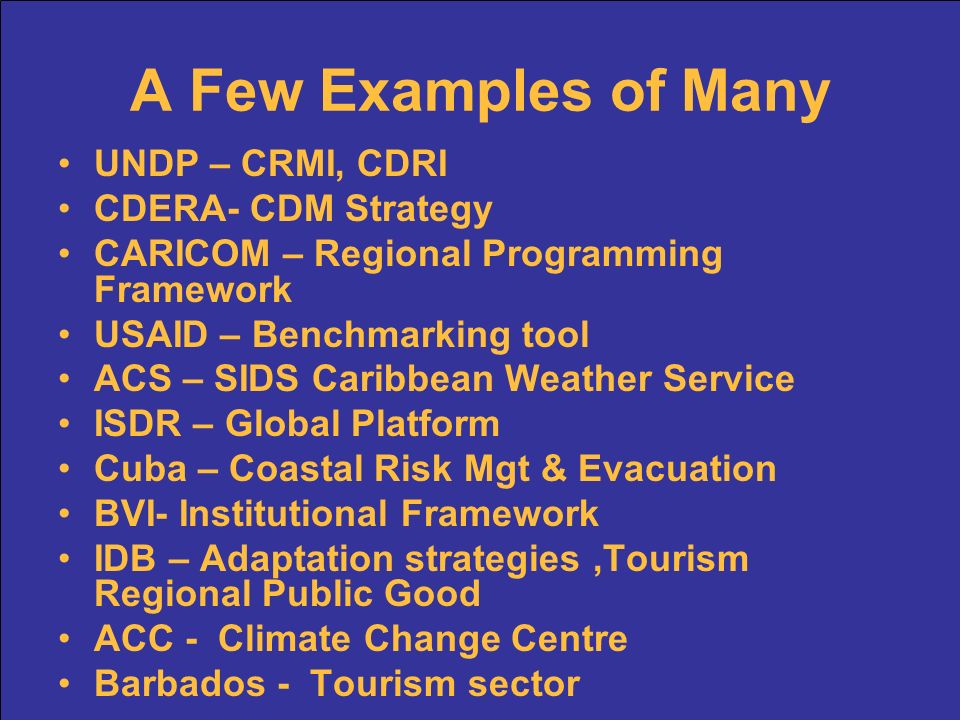 A Few Examples of Many

• UNDP – CRMI, CDRI
• CDERA- CDM Strategy
• CARICOM – Regional Programming Framework
• USAID – Benchmarking tool
• ACS – SIDS Caribbean Weather Service
• ISDR – Global Platform
• Cuba – Coastal Risk Mgt & Evacuation
• BVI- Institutional Framework
• IDB – Adaptation strategies ,Tourism Regional Public Good
• ACC - Climate Change Centre
• Barbados - Tourism sector